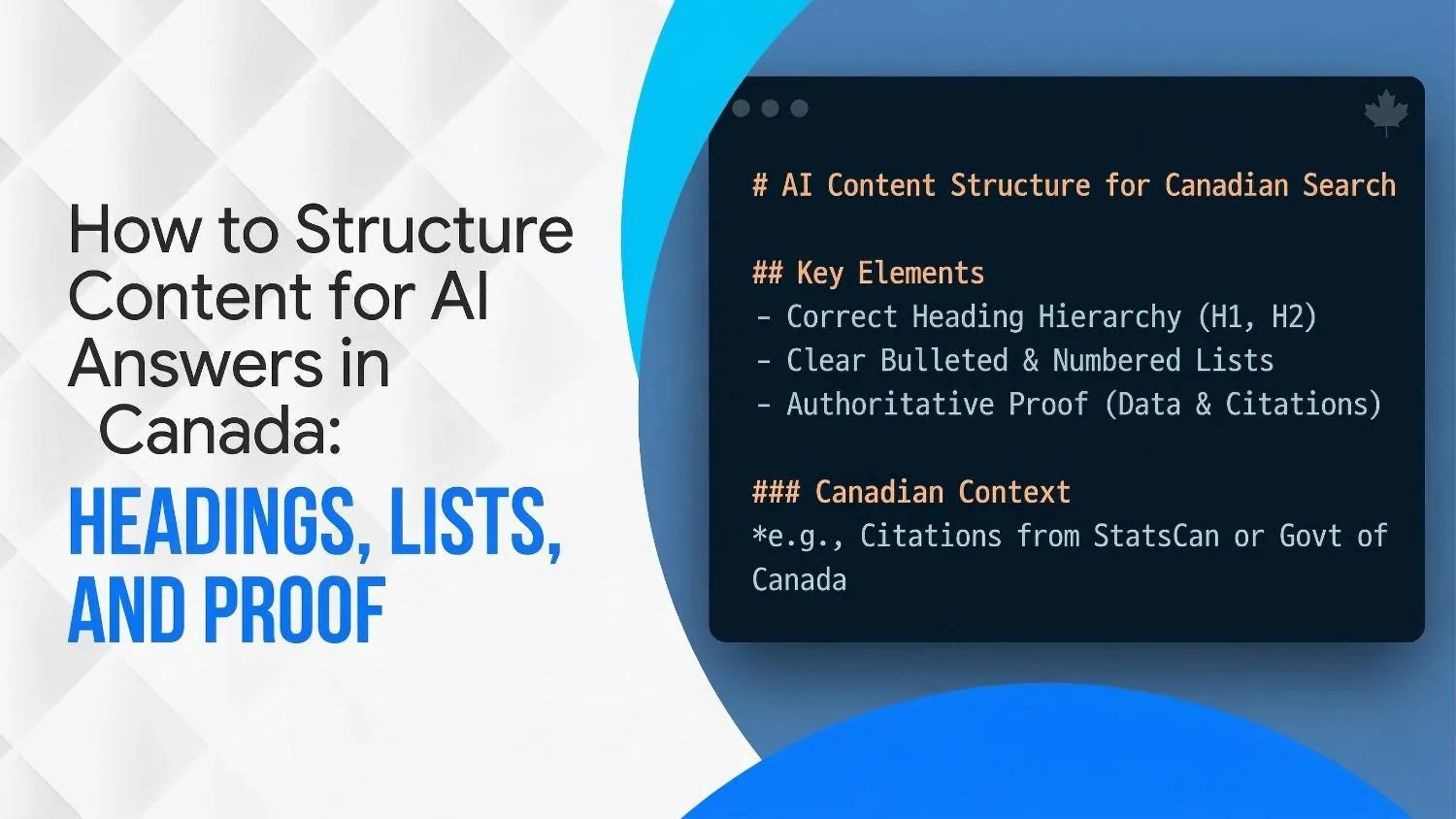 How to Structure Content for AI Answers in Canada:

HEADINGS, LISTS, AND PROOF

# AI Content Structure for Canadian Search

## Key Elements
- Correct Heading Hierarchy (H1, H2)
- Clear Bulleted & Numbered Lists
- Authoritative Proof (Data & Citations)

### Canadian Context
*e.g., Citations from StatsCan or Govt of Canada